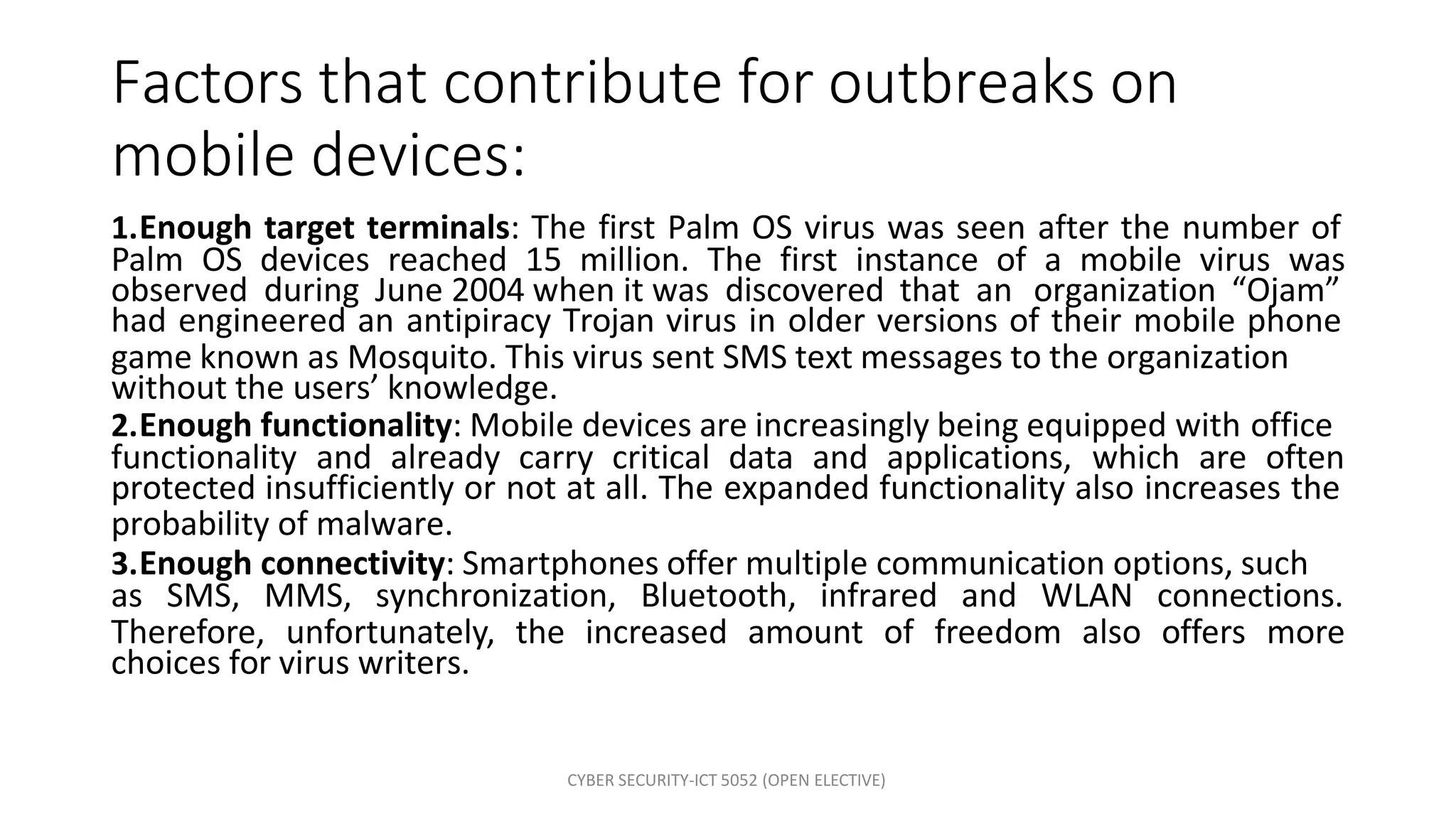 Factors that contribute for outbreaks on mobile devices:

1.Enough target terminals: The first Palm OS virus was seen after the number of Palm OS devices reached 15 million. The first instance of a mobile virus was observed during June 2004 when it was discovered that an organization “Ojam” had engineered an antipiracy Trojan virus in older versions of their mobile phone game known as Mosquito. This virus sent SMS text messages to the organization without the users’ knowledge.

2.Enough functionality: Mobile devices are increasingly being equipped with office functionality and already carry critical data and applications, which are often protected insufficiently or not at all. The expanded functionality also increases the probability of malware.

3.Enough connectivity: Smartphones offer multiple communication options, such as SMS, MMS, synchronization, Bluetooth, infrared and WLAN connections. Therefore, unfortunately, the increased amount of freedom also offers more choices for virus writers.

CYBER SECURITY-ICT 5052 (OPEN ELECTIVE)